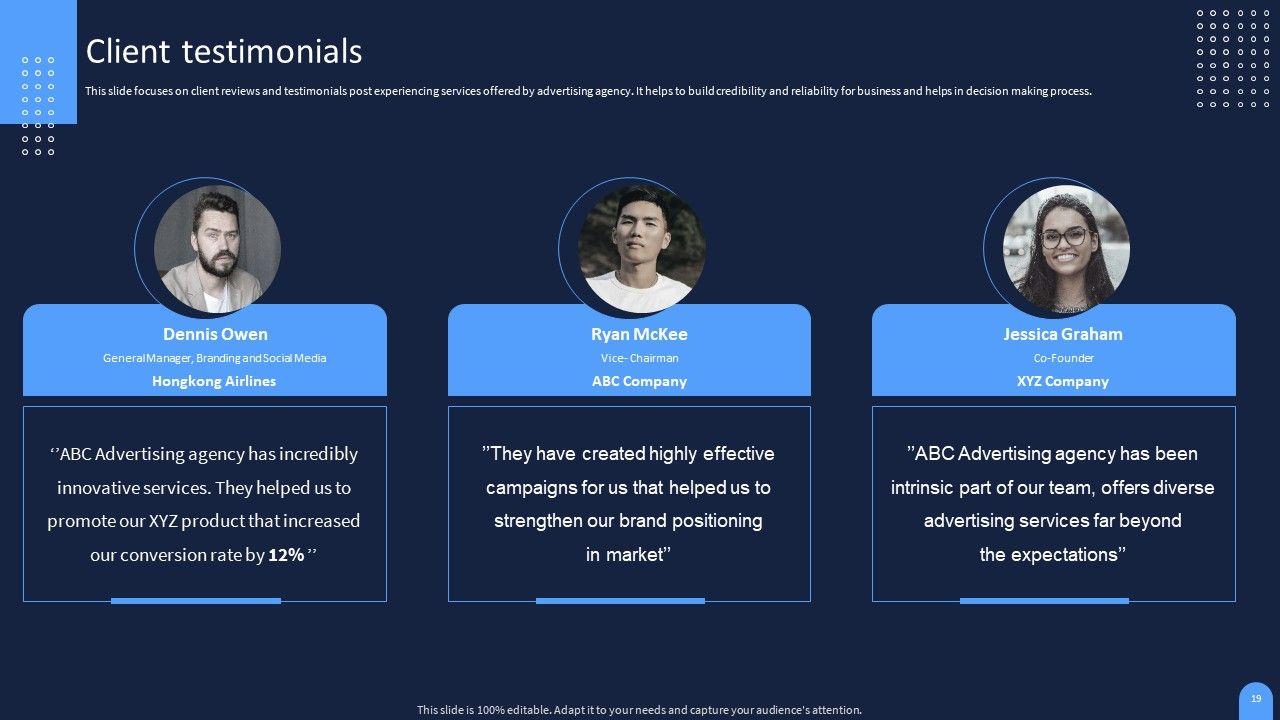 Client testimonials

This slide focuses on client reviews and testimonials post experiencing services offered by advertising agency. It helps to build credibility and reliability for business and helps in decision making process.

Dennis Owen
General Manager, Branding and Social Media
Hongkong Airlines

‘‘ABC Advertising agency has incredibly innovative services. They helped us to promote our XYZ product that increased our conversion rate by 12% ’’

Ryan McKee
Vice- Chairman
ABC Company

”They have created highly effective campaigns for us that helped us to strengthen our brand positioning in market”

Jessica Graham
Co-Founder
XYZ Company

”ABC Advertising agency has been intrinsic part of our team, offers diverse advertising services far beyond the expectations”

This slide is 100% editable. Adapt it to your needs and capture your audience's attention.

19